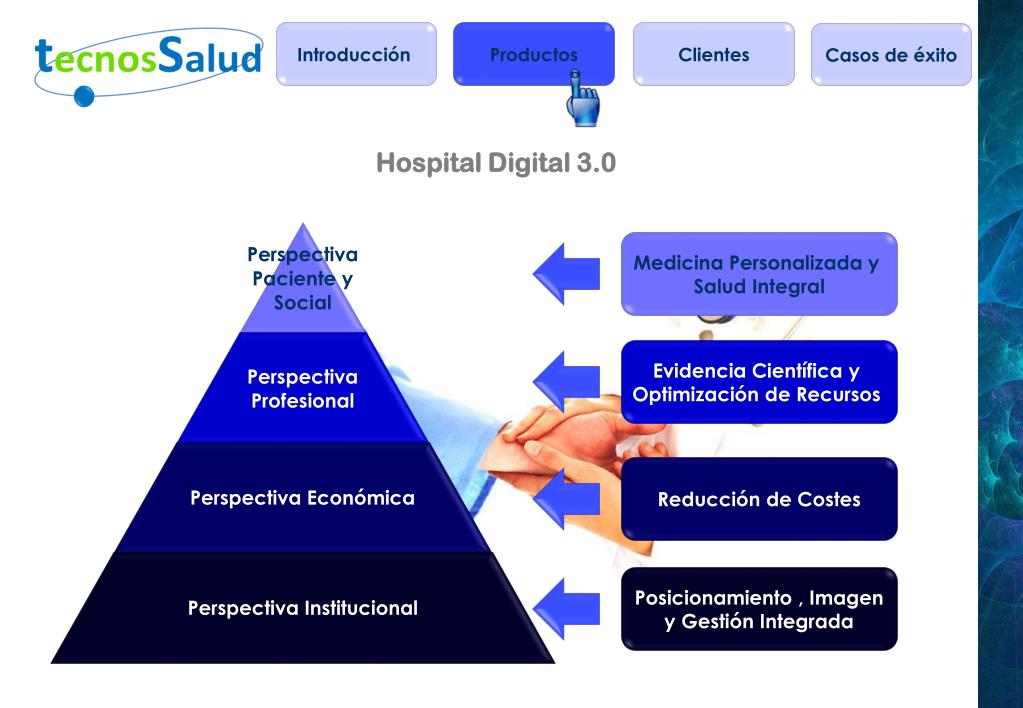 tecnosSalud

Introducción

Productos

Clientes

Casos de éxito

Hospital Digital 3.0

Perspectiva Paciente y Social

Perspectiva Profesional

Perspectiva Económica

Perspectiva Institucional

Medicina Personalizada y Salud Integral

Evidencia Científica y Optimización de Recursos

Reducción de Costes

Posicionamiento , Imagen y Gestión Integrada